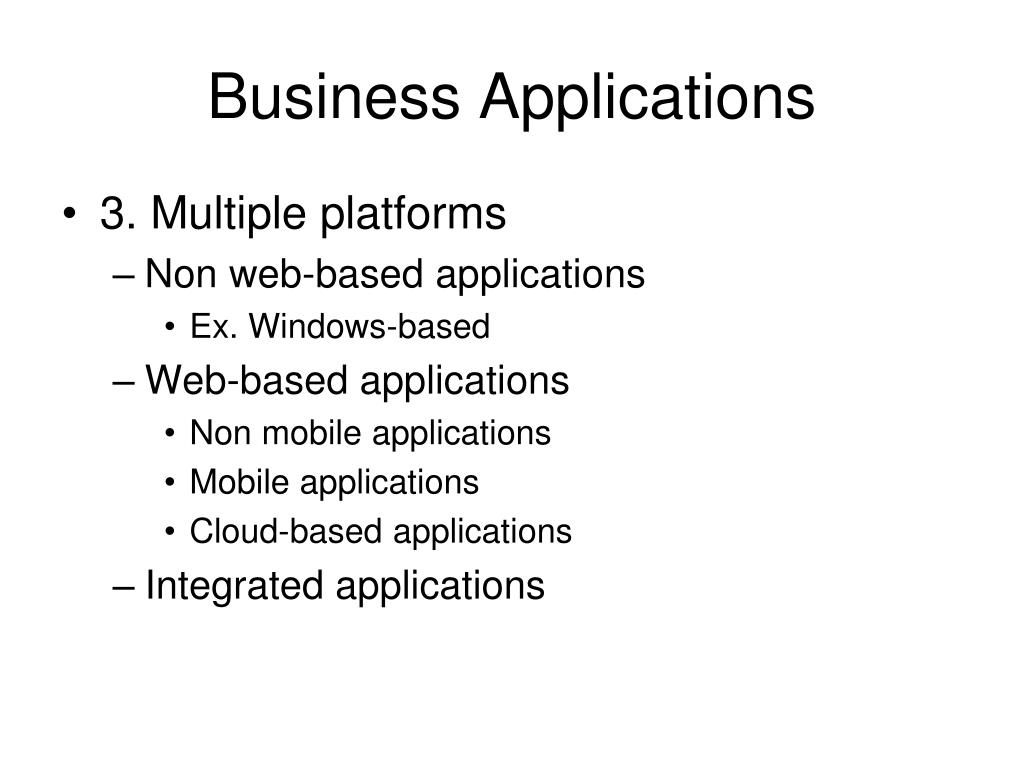 Business Applications

• 3. Multiple platforms
– Non web-based applications
• Ex. Windows-based
– Web-based applications
• Non mobile applications
• Mobile applications
• Cloud-based applications
– Integrated applications